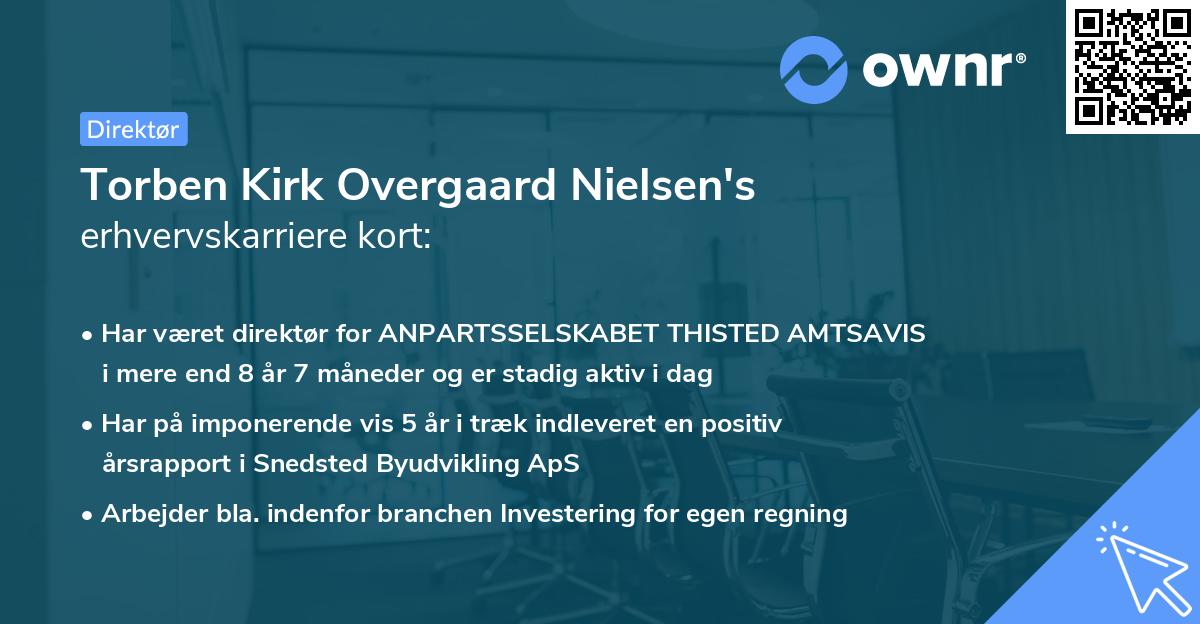 ownr®

Direktør

Torben Kirk Overgaard Nielsen's erhvervskarriere kort:

• Har været direktør for ANPARTSSELSKABET THISTED AMTSAVIS i mere end 8 år 7 måneder og er stadig aktiv i dag

• Har på imponerende vis 5 år i træk indleveret en positiv årsrapport i Snedsted Byudvikling ApS

• Arbejder bla. indenfor branchen Investering for egen regning